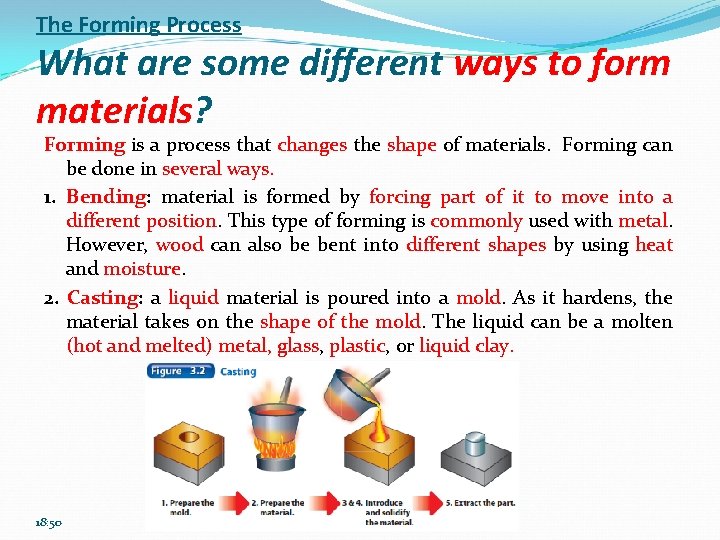 The Forming Process

What are some different ways to form materials?

Forming is a process that changes the shape of materials. Forming can be done in several ways.

1. Bending: material is formed by forcing part of it to move into a different position. This type of forming is commonly used with metal. However, wood can also be bent into different shapes by using heat and moisture.

2. Casting: a liquid material is poured into a mold. As it hardens, the material takes on the shape of the mold. The liquid can be a molten (hot and melted) metal, glass, plastic, or liquid clay.

Figure 3.2 Casting

1. Prepare the mold.

2. Prepare the material.

3 & 4. Introduce and solidify the material.

5. Extract the part.

18:50